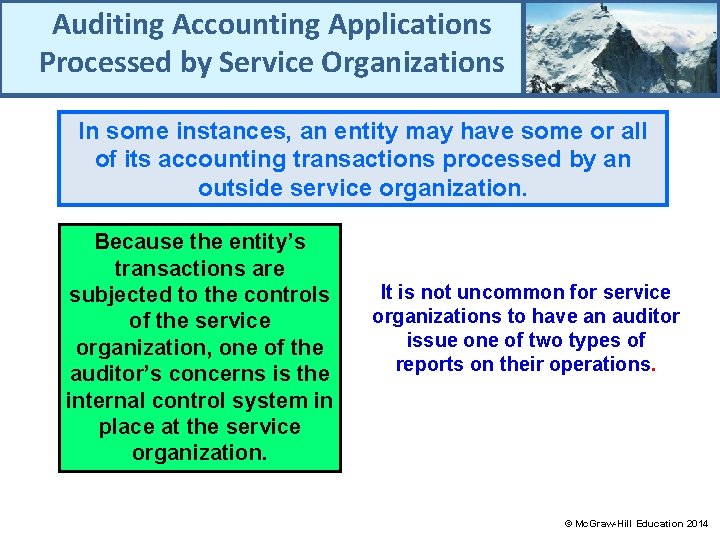 Auditing Accounting Applications Processed by Service Organizations

In some instances, an entity may have some or all of its accounting transactions processed by an outside service organization.

Because the entity's transactions are subjected to the controls of the service organization, one of the auditor's concerns is the internal control system in place at the service organization.

It is not uncommon for service organizations to have an auditor issue one of two types of reports on their operations.

© McGraw-Hill Education 2014